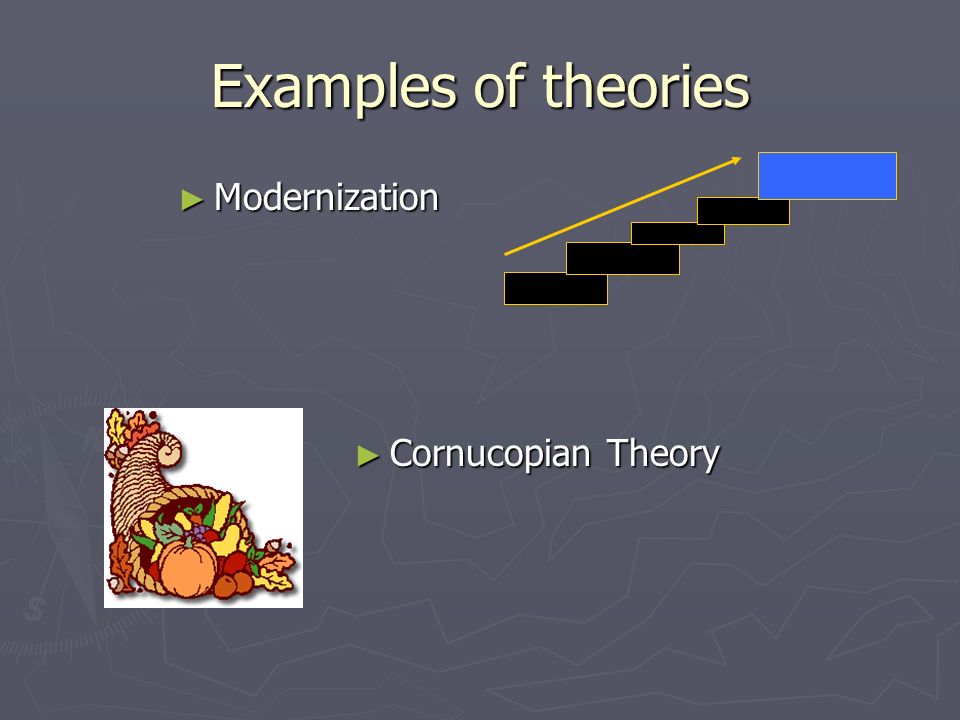 Examples of theories

► Modernization

► Cornucopian Theory